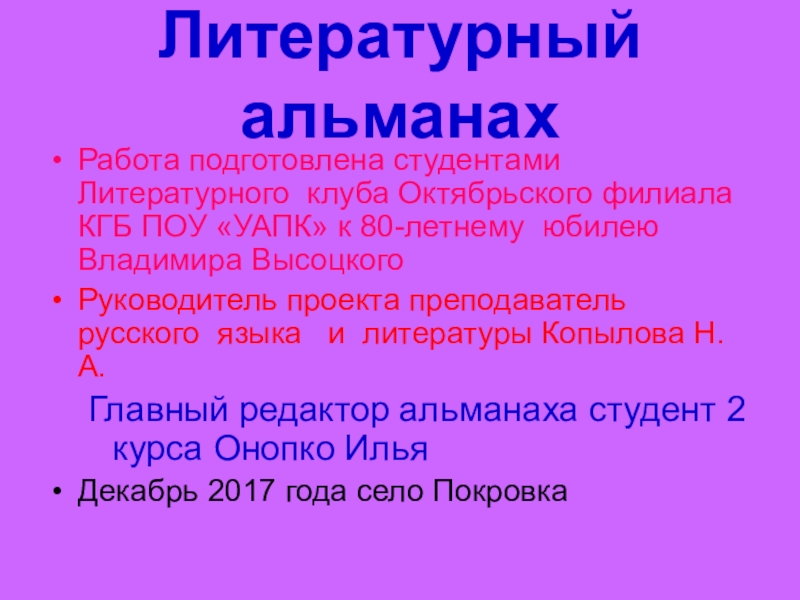 Литературный альманах

• Работа подготовлена студентами Литературного клуба Октябрьского филиала КГБ ПОУ «УАПК» к 80-летнему юбилею Владимира Высоцкого

• Руководитель проекта преподаватель русского языка и литературы Копылова Н. А.

Главный редактор альманаха студент 2 курса Онопко Илья

• Декабрь 2017 года село Покровка